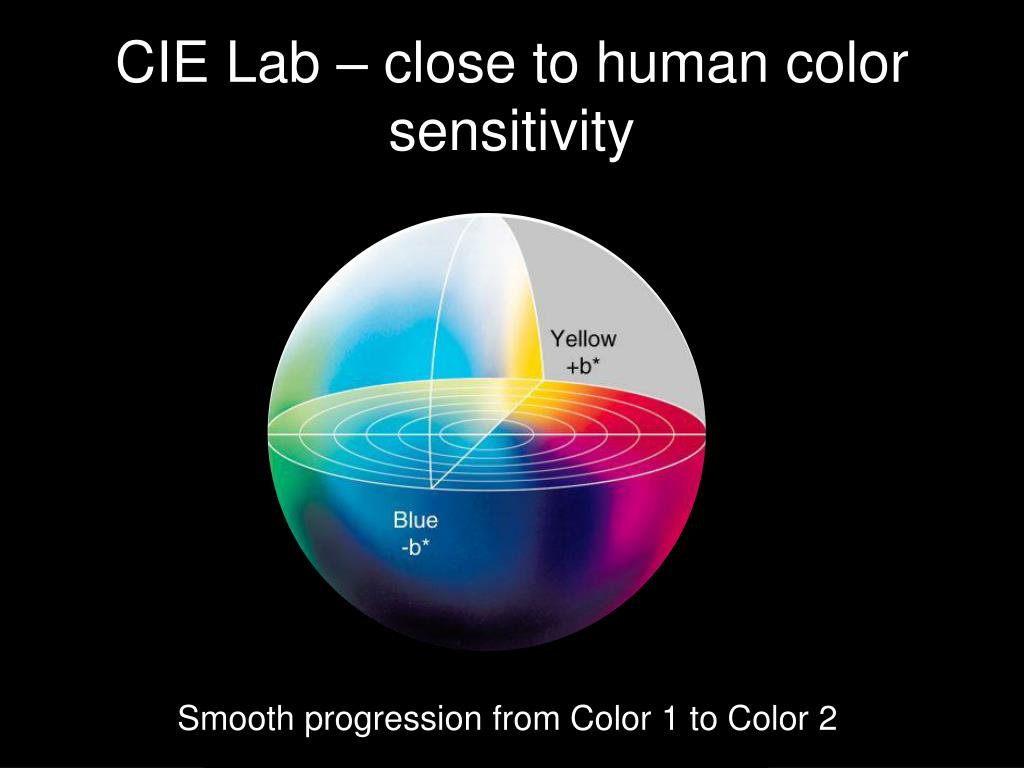 CIE Lab – close to human color sensitivity

Yellow
+b*

Blue
-b*

Smooth progression from Color 1 to Color 2